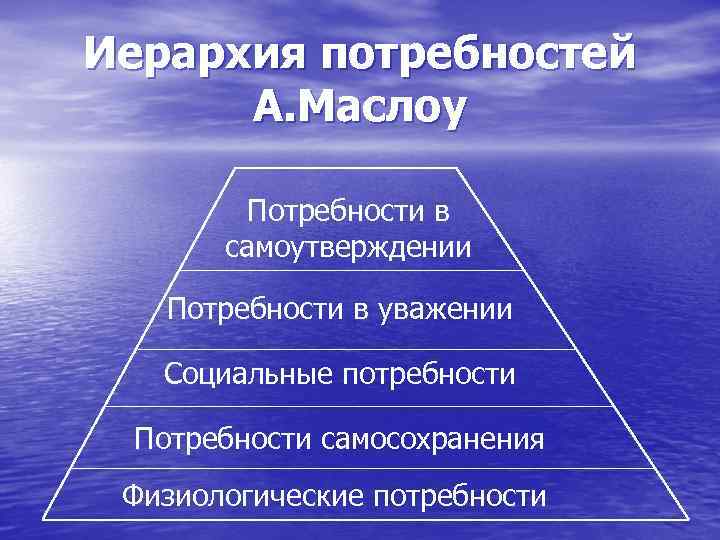 Иерархия потребностей А.Маслоу

Потребности в самоутверждении

Потребности в уважении

Социальные потребности

Потребности самосохранения

Физиологические потребности